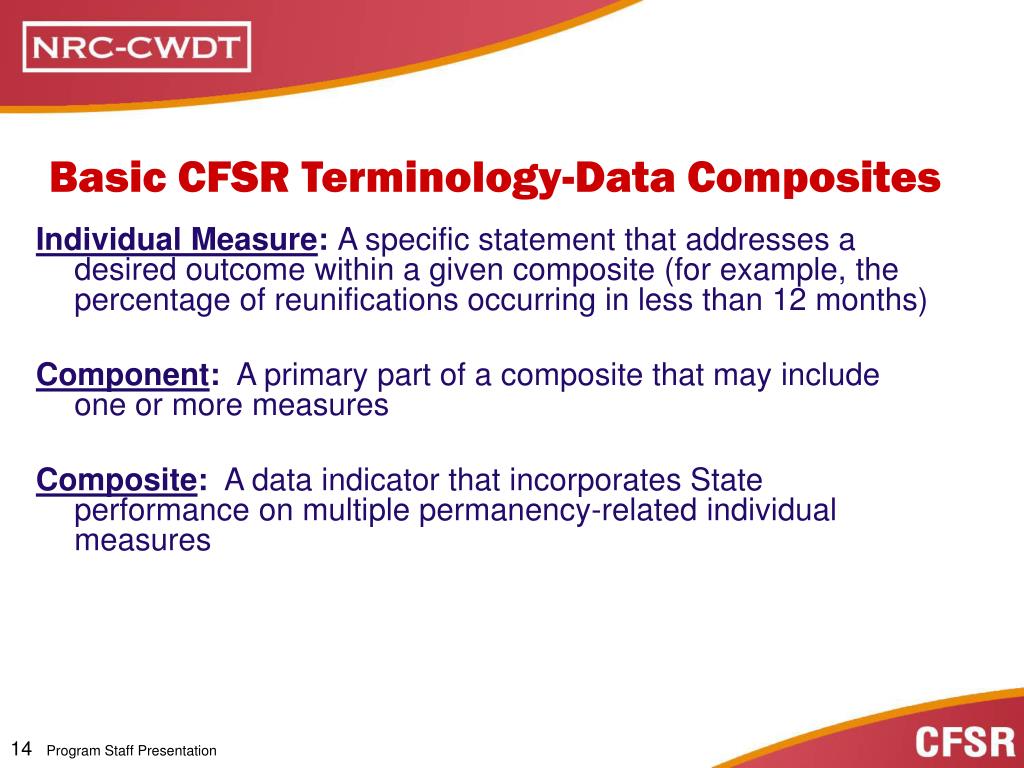 NRC-CWDT

Basic CFSR Terminology-Data Composites

Individual Measure: A specific statement that addresses a desired outcome within a given composite (for example, the percentage of reunifications occurring in less than 12 months)

Component: A primary part of a composite that may include one or more measures

Composite: A data indicator that incorporates State performance on multiple permanency-related individual measures

14 Program Staff Presentation

CFSR